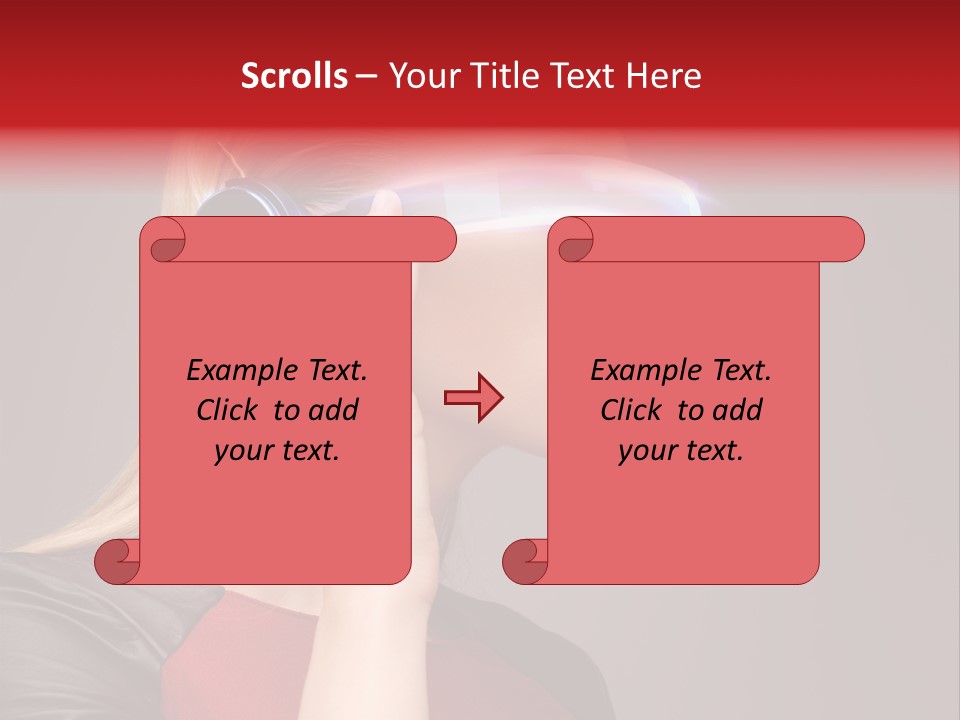 Scrolls – Your Title Text Here

Example Text. Click to add your text.

Example Text. Click to add your text.